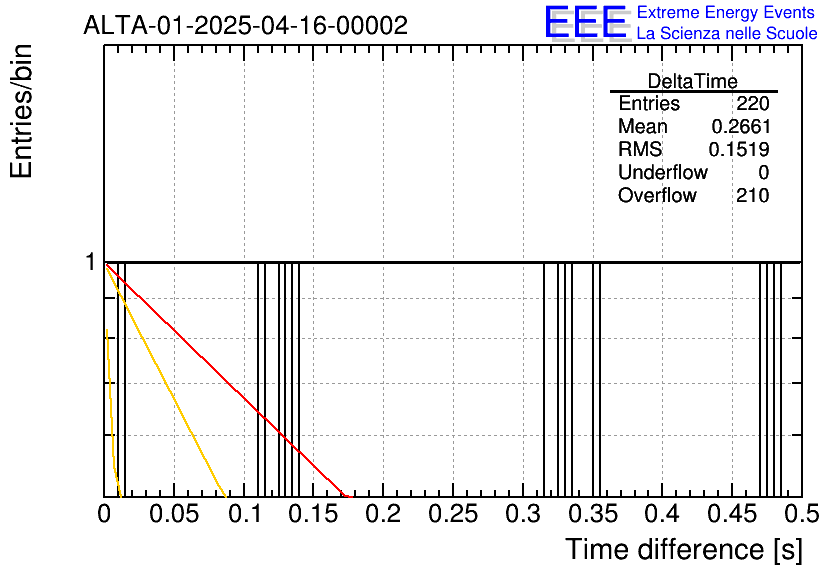 ALTA-01-2025-04-16-00002

EEE Extreme Energy Events
La Scienza nelle Scuole

Entries/bin

| DeltaTime | |
|---|---|
| Entries | 220 |
| Mean | 0.2661 |
| RMS | 0.1519 |
| Underflow | 0 |
| Overflow | 210 |

1

0 0.05 0.1 0.15 0.2 0.25 0.3 0.35 0.4 0.45 0.5

Time difference [s]